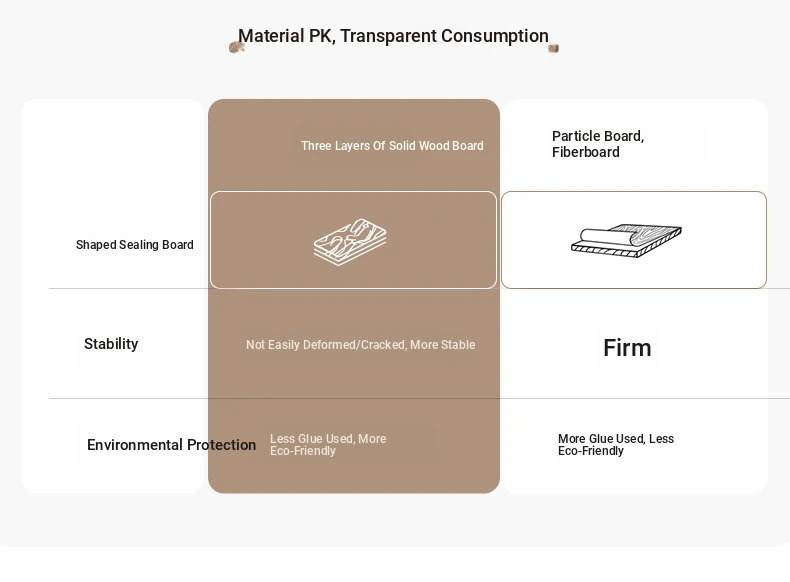 Material PK, Transparent Consumption

| | Three Layers Of Solid Wood Board | Particle Board, Fiberboard |
|---|---|---|
| Shaped Sealing Board | | |
| Stability | Not Easily Deformed/Cracked, More Stable | Firm |
| Environmental Protection | Less Glue Used, More Eco-Friendly | More Glue Used, Less Eco-Friendly |